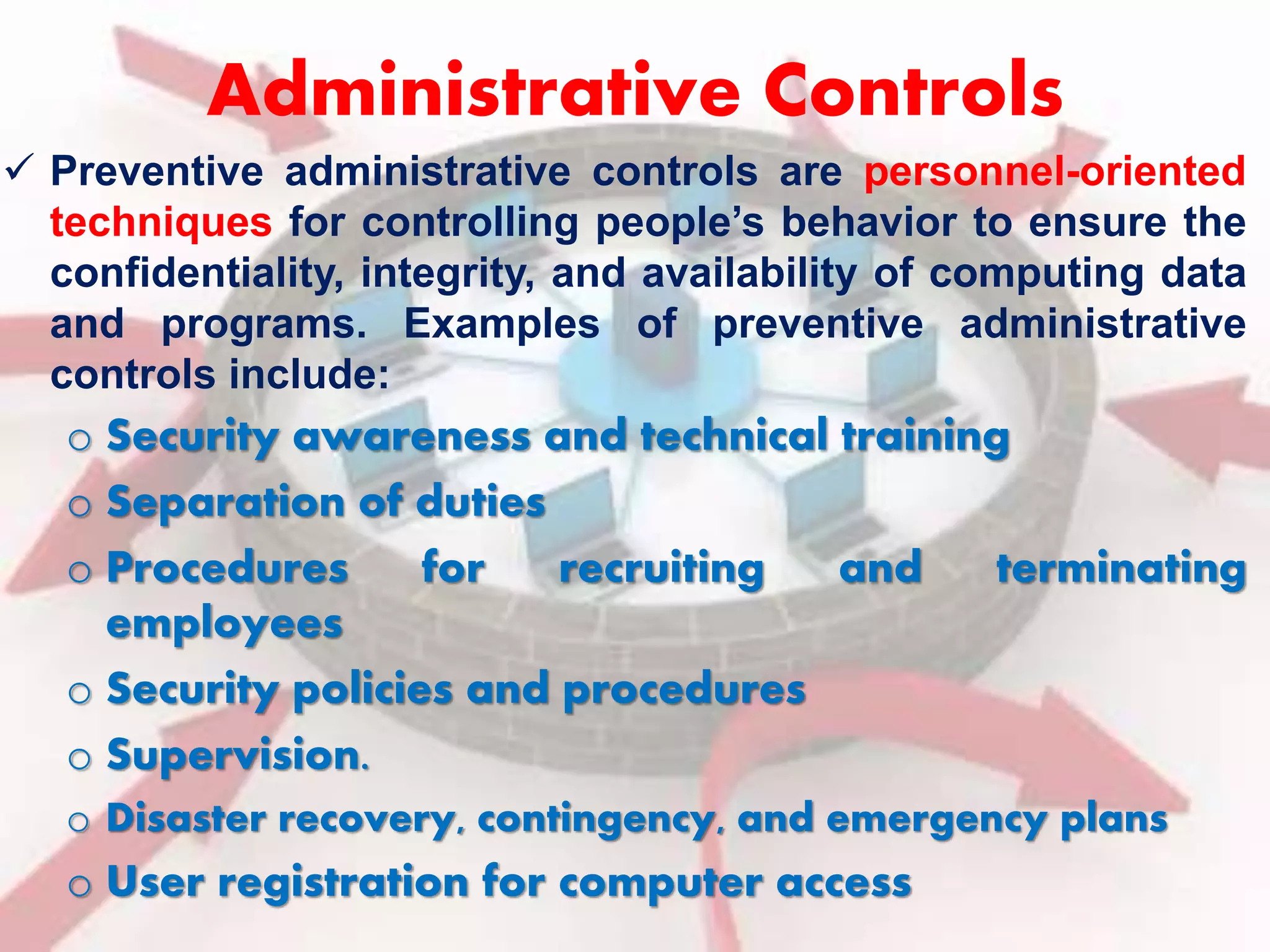 Administrative Controls

✓ Preventive administrative controls are personnel-oriented techniques for controlling people's behavior to ensure the confidentiality, integrity, and availability of computing data and programs. Examples of preventive administrative controls include:

o Security awareness and technical training
o Separation of duties
o Procedures for recruiting and terminating employees
o Security policies and procedures
o Supervision.
o Disaster recovery, contingency, and emergency plans
o User registration for computer access